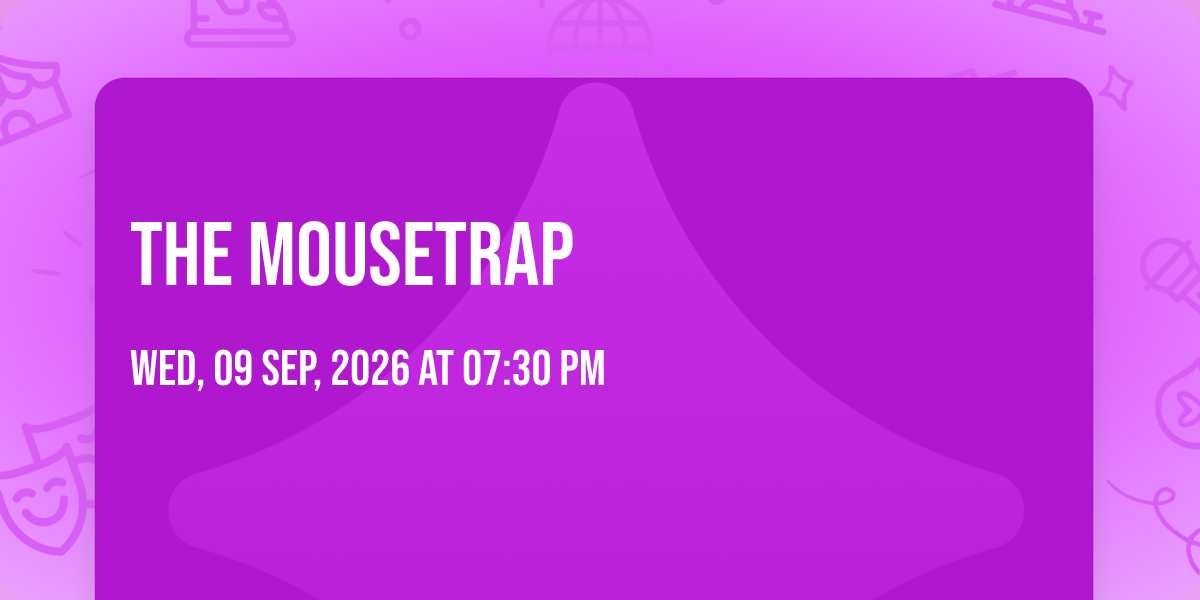 THE MOUSETRAP

WED, 09 SEP, 2026 AT 07:30 PM